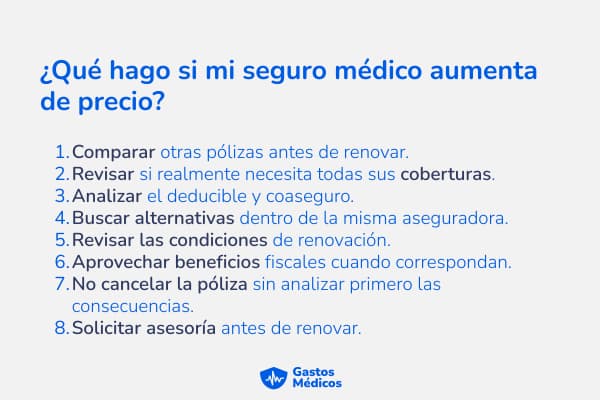 ¿Qué hago si mi seguro médico aumenta de precio?

1. Comparar otras pólizas antes de renovar.
2. Revisar si realmente necesita todas sus coberturas.
3. Analizar el deducible y coaseguro.
4. Buscar alternativas dentro de la misma aseguradora.
5. Revisar las condiciones de renovación.
6. Aprovechar beneficios fiscales cuando correspondan.
7. No cancelar la póliza sin analizar primero las consecuencias.
8. Solicitar asesoría antes de renovar.

Gastos Médicos